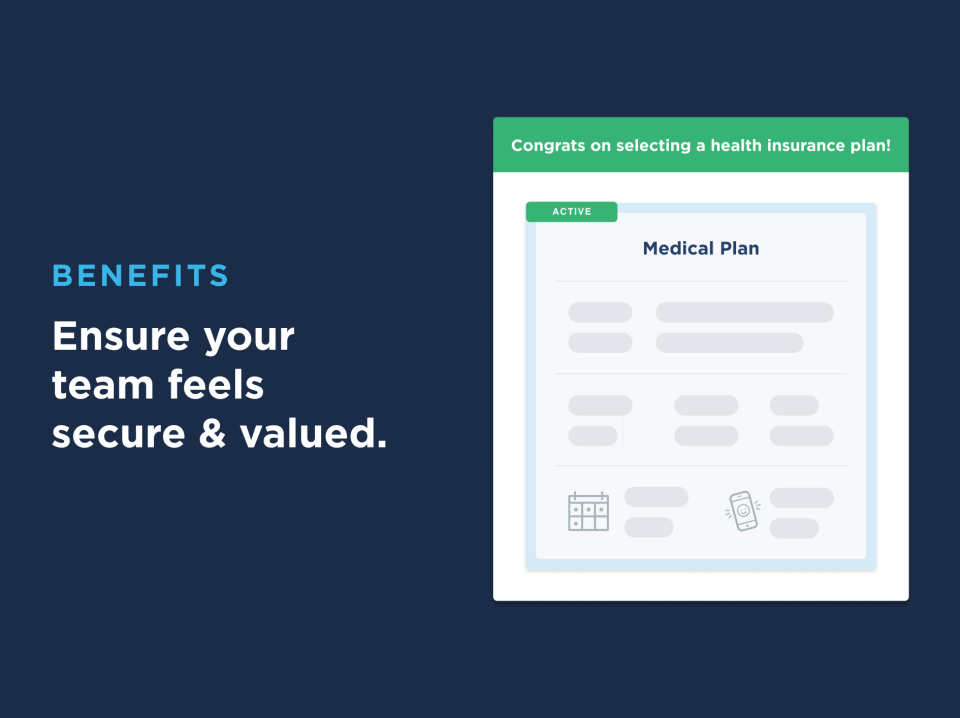 BENEFITS

Ensure your team feels secure & valued.

Congrats on selecting a health insurance plan!

ACTIVE

Medical Plan